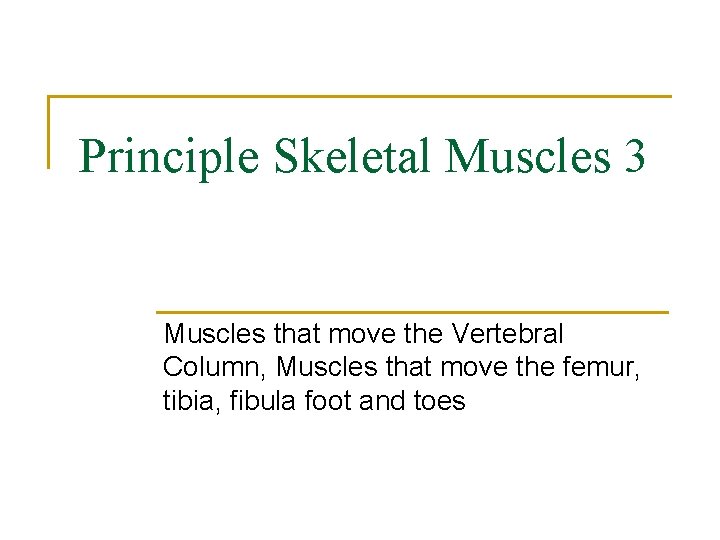 Principle Skeletal Muscles 3

Muscles that move the Vertebral Column, Muscles that move the femur, tibia, fibula foot and toes